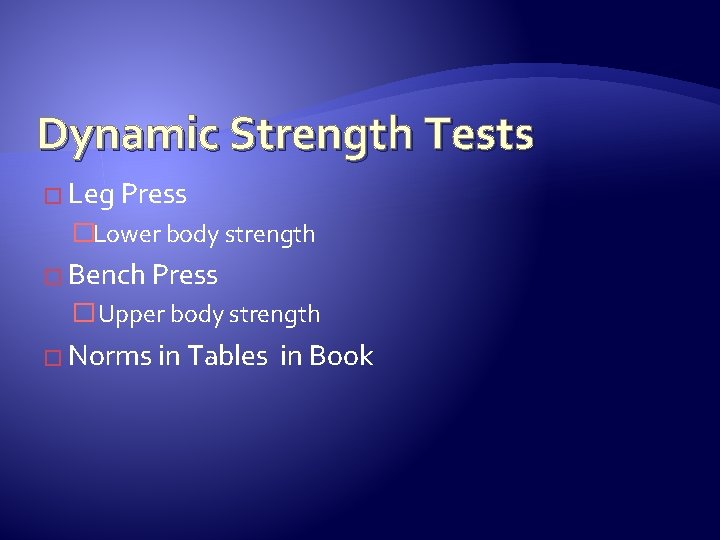 Dynamic Strength Tests

Leg Press

Lower body strength

Bench Press

Upper body strength

Norms in Tables in Book